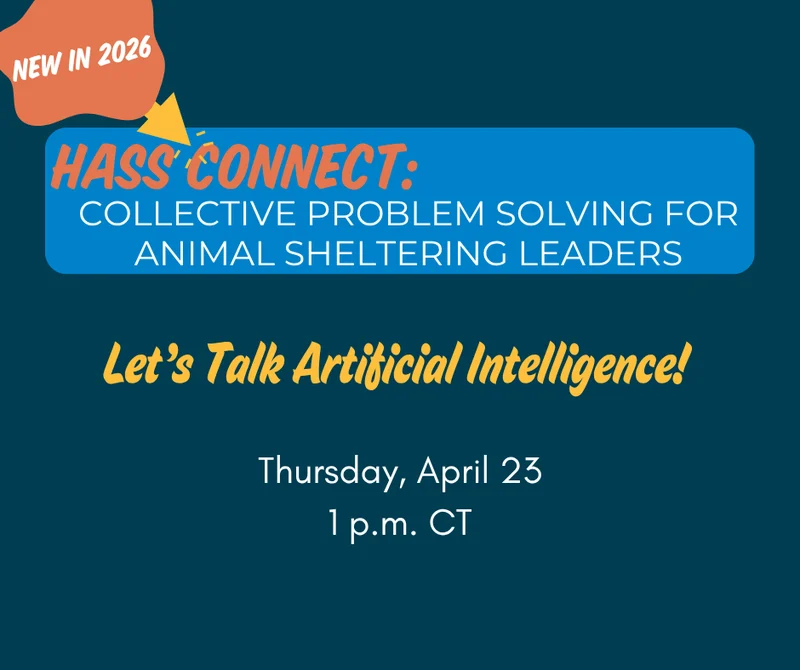 NEW IN 2026

HASS CONNECT:
COLLECTIVE PROBLEM SOLVING FOR ANIMAL SHELTERING LEADERS

Let's Talk Artificial Intelligence!

Thursday, April 23
1 p.m. CT